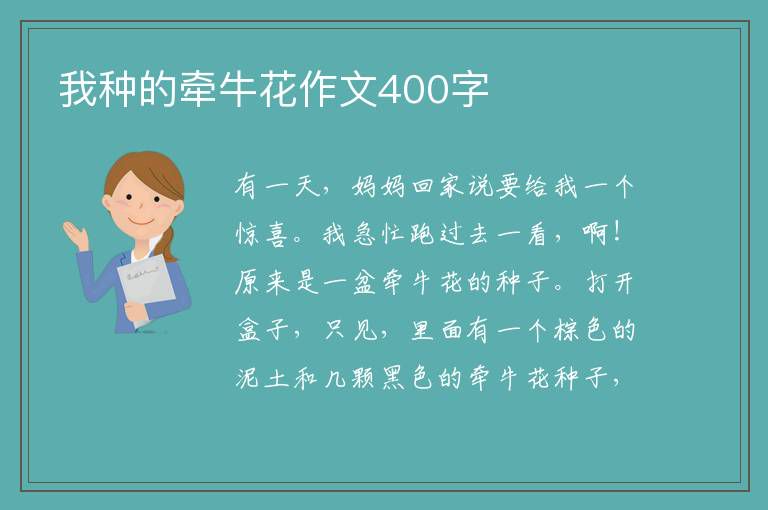 我种的牵牛花作文400字

有一天，妈妈回家说要给我一个惊喜。我急忙跑过去一看，啊！原来是一盆牵牛花的种子。打开盒子，只见，里面有一个棕色的泥土和几颗黑色的牵牛花种子，